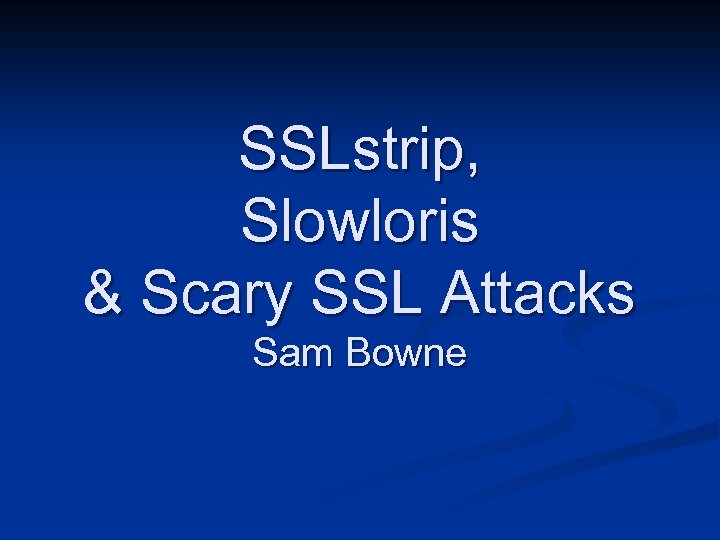 SSLstrip,
Slowloris
& Scary SSL Attacks
Sam Bowne